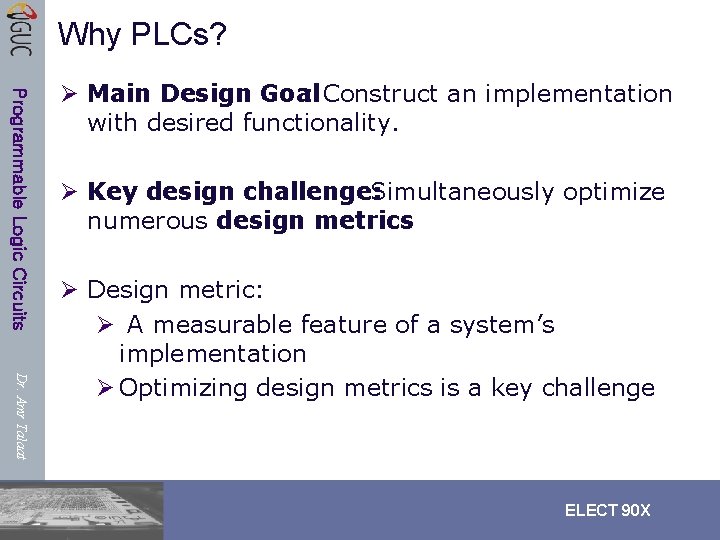 GUC

Programmable Logic Circuits

Dr. Amr Talaat

Why PLCs?

➢ **Main Design Goal**: Construct an implementation with desired functionality.

➢ **Key design challenge**: Simultaneously optimize numerous **design metrics**

➢ Design metric:

➢ A measurable feature of a system's implementation

➢ Optimizing design metrics is a key challenge

ELECT 90X